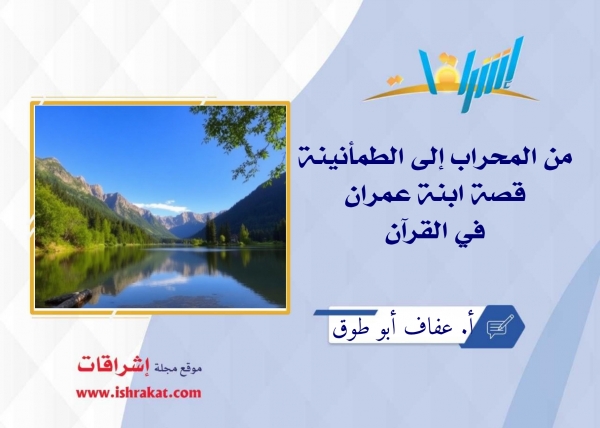 إشراقات

من المحراب إلى الطمأنينة
قصة ابنة عمران
في القرآن

أ. عفاف أبو طوق

موقع مجلة إشراقات
www.ishrakat.com